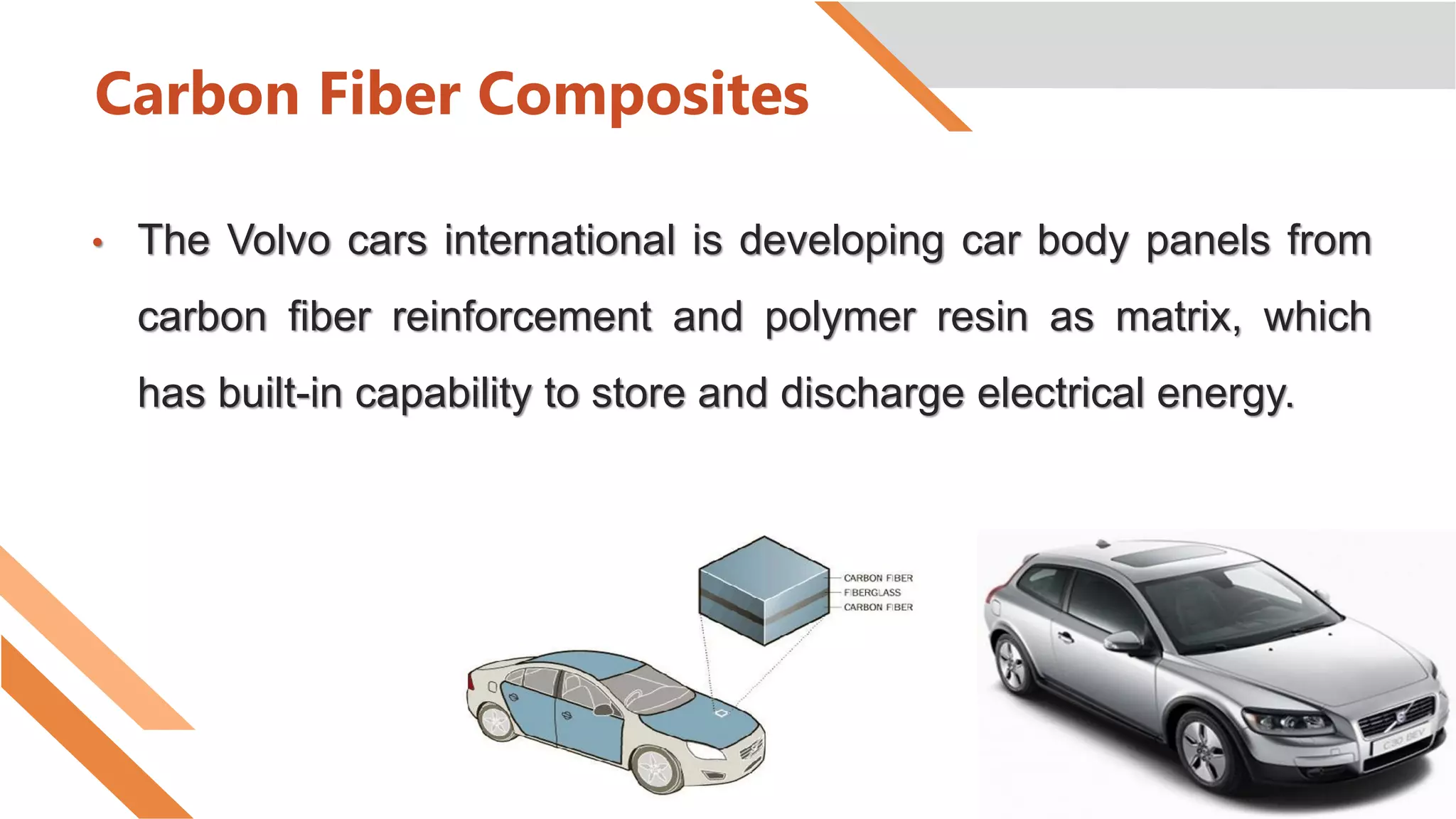 Carbon Fiber Composites

• The Volvo cars international is developing car body panels from carbon fiber reinforcement and polymer resin as matrix, which has built-in capability to store and discharge electrical energy.

CARBON FIBER
FIBERGLASS
CARBON FIBER

C30 BEV